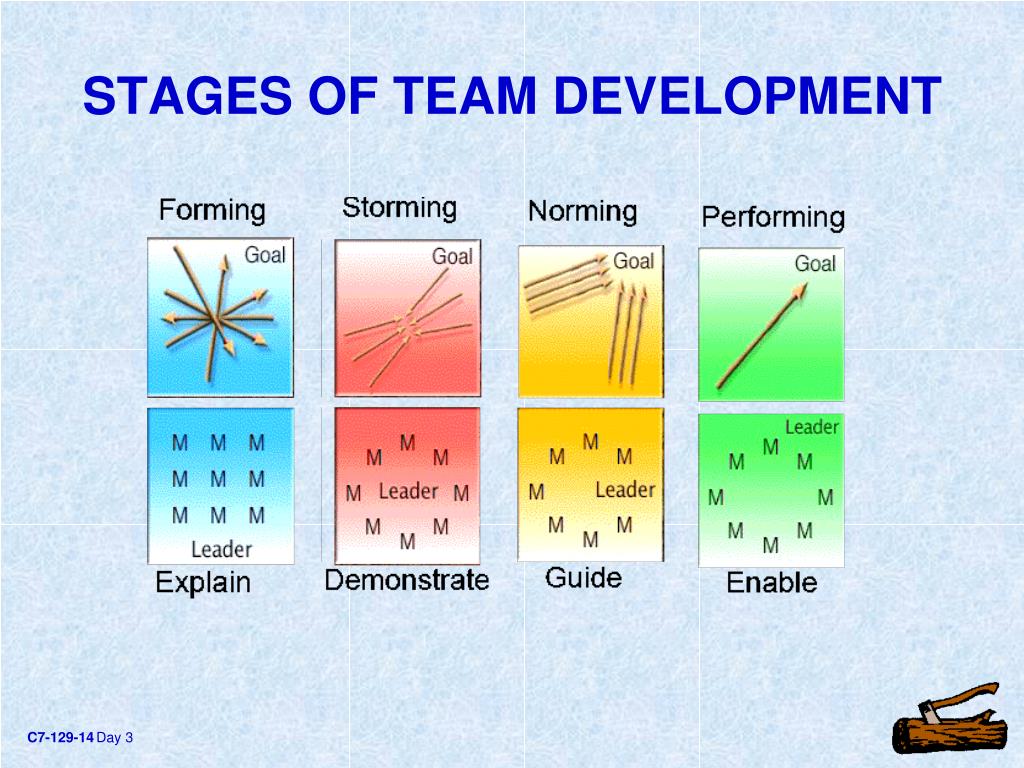 STAGES OF TEAM DEVELOPMENT

Forming

Goal

M M M
M M M
M M M
Leader

Explain

Storming

Goal

M
M M
M Leader M
M M
M

Demonstrate

Norming

Goal

M
M M
M Leader
M M
M

Guide

Performing

Goal

Leader
M
M M
M M
M M
M

Enable

C7-129-14 Day 3